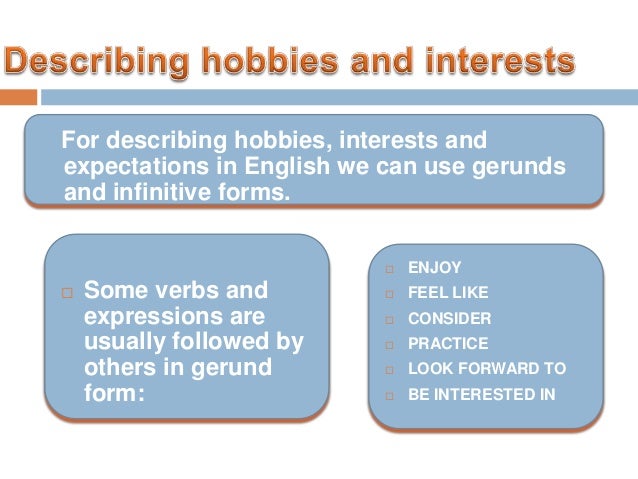 Describing hobbies and interests

For describing hobbies, interests and expectations in English we can use gerunds and infinitive forms.

□ Some verbs and expressions are usually followed by others in gerund form:

□ ENJOY
□ FEEL LIKE
□ CONSIDER
□ PRACTICE
□ LOOK FORWARD TO
□ BE INTERESTED IN